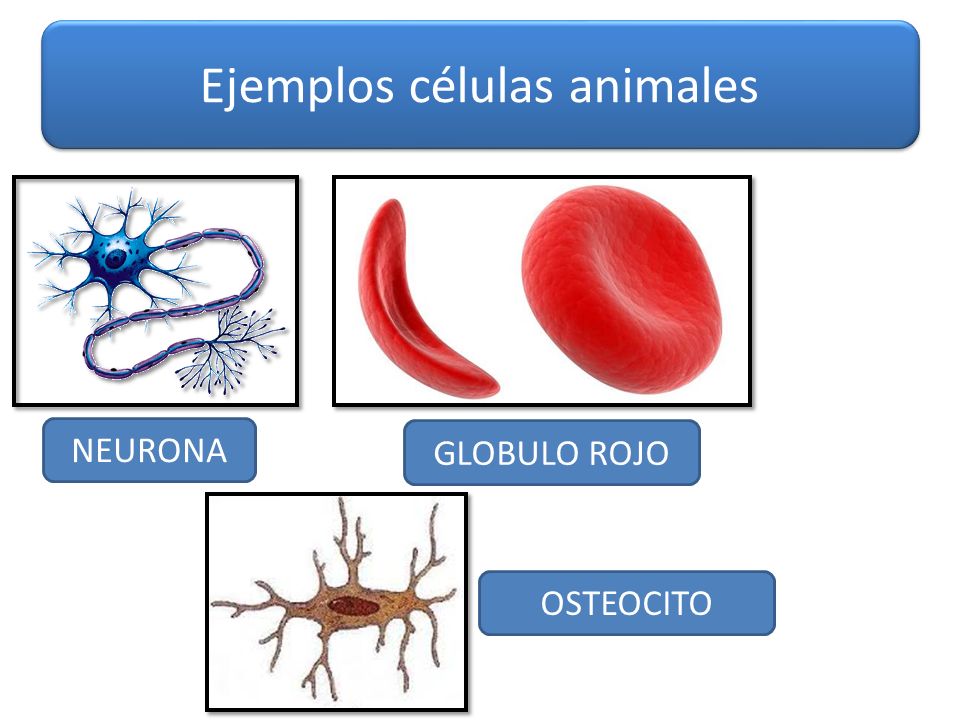 Ejemplos células animales

NEURONA

GLOBULO ROJO

OSTEOCITO